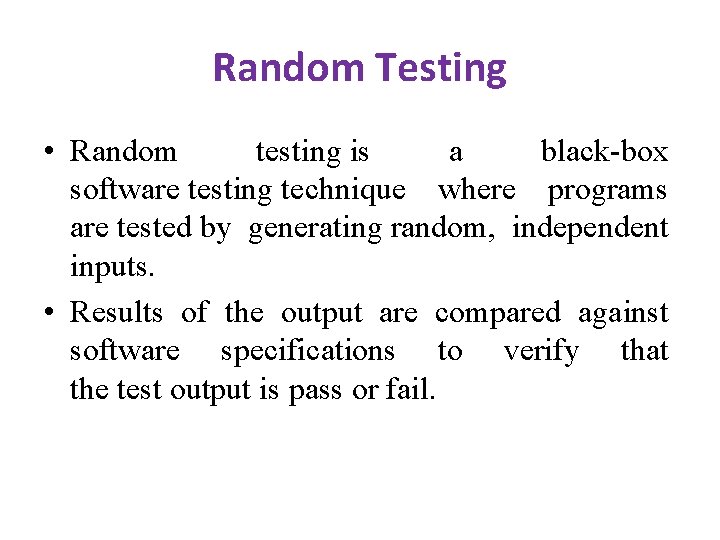 Random Testing

• Random testing is a black-box software testing technique where programs are tested by generating random, independent inputs.

• Results of the output are compared against software specifications to verify that the test output is pass or fail.